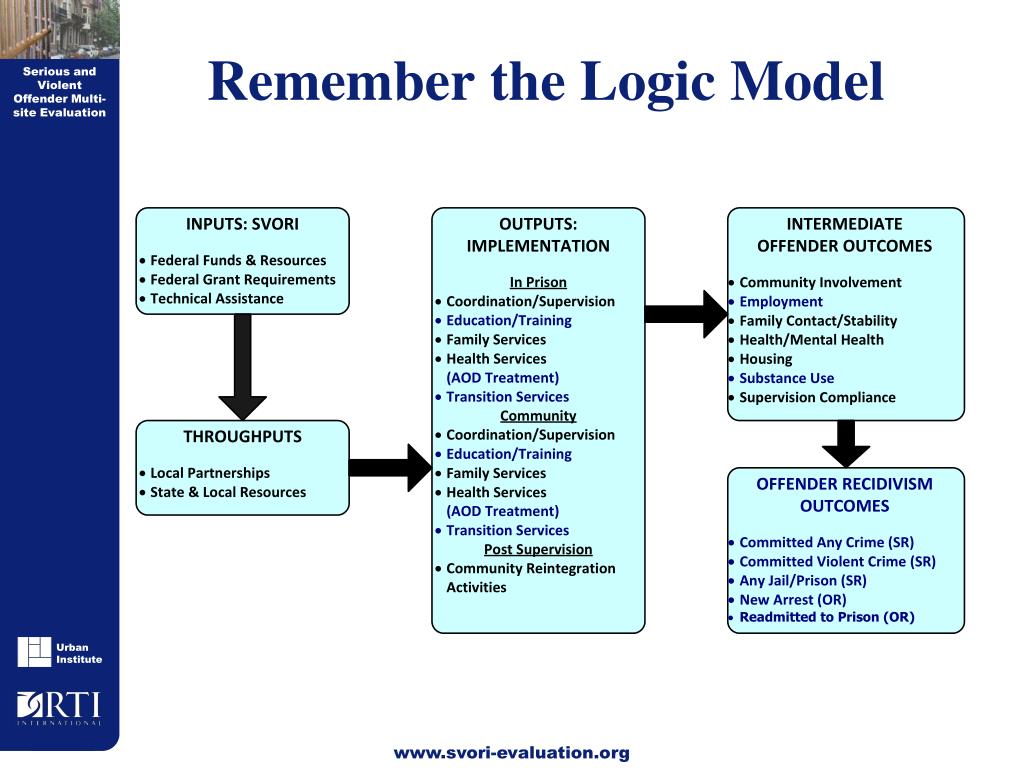 Serious and Violent Offender Multi-site Evaluation

Remember the Logic Model

INPUTS: SVORI

• Federal Funds & Resources
• Federal Grant Requirements
• Technical Assistance

THROUGHPUTS

• Local Partnerships
• State & Local Resources

OUTPUTS: IMPLEMENTATION

In Prison
• Coordination/Supervision
• Education/Training
• Family Services
• Health Services (AOD Treatment)
• Transition Services
Community
• Coordination/Supervision
• Education/Training
• Family Services
• Health Services (AOD Treatment)
• Transition Services
Post Supervision
• Community Reintegration Activities

INTERMEDIATE OFFENDER OUTCOMES

• Community Involvement
• Employment
• Family Contact/Stability
• Health/Mental Health
• Housing
• Substance Use
• Supervision Compliance

OFFENDER RECIDIVISM OUTCOMES

• Committed Any Crime (SR)
• Committed Violent Crime (SR)
• Any Jail/Prison (SR)
• New Arrest (OR)
• Readmitted to Prison (OR)

Urban Institute

RTI INTERNATIONAL

www.svori-evaluation.org